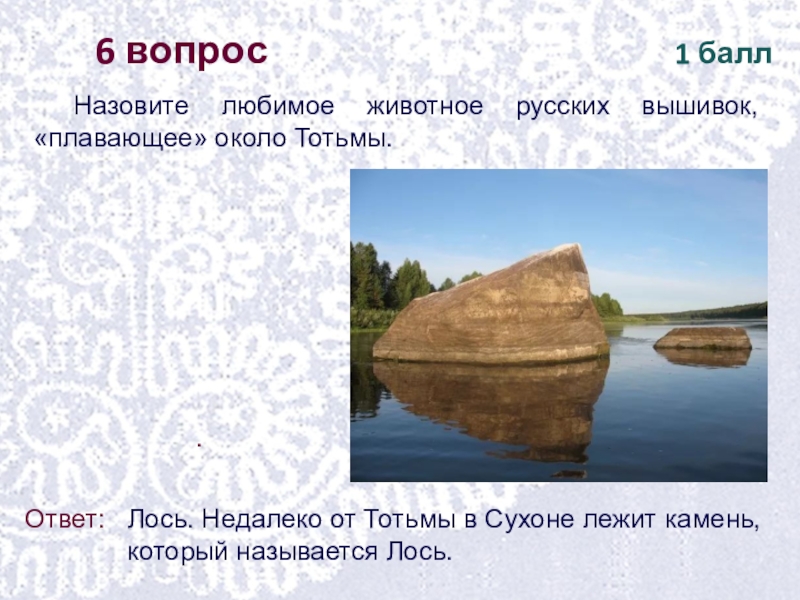 6 вопрос

1 балл

Назовите любимое животное русских вышивок, «плавающее» около Тотьмы.

.

Ответ: Лось. Недалеко от Тотьмы в Сухоне лежит камень, который называется Лось.